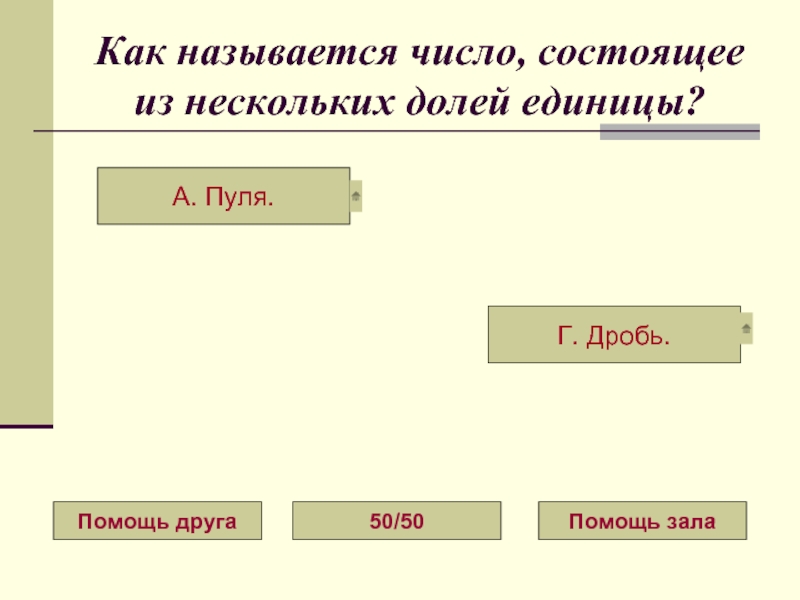 Как называется число, состоящее из нескольких долей единицы?

А. Пуля.

Г. Дробь.

Помощь друга

50/50

Помощь зала